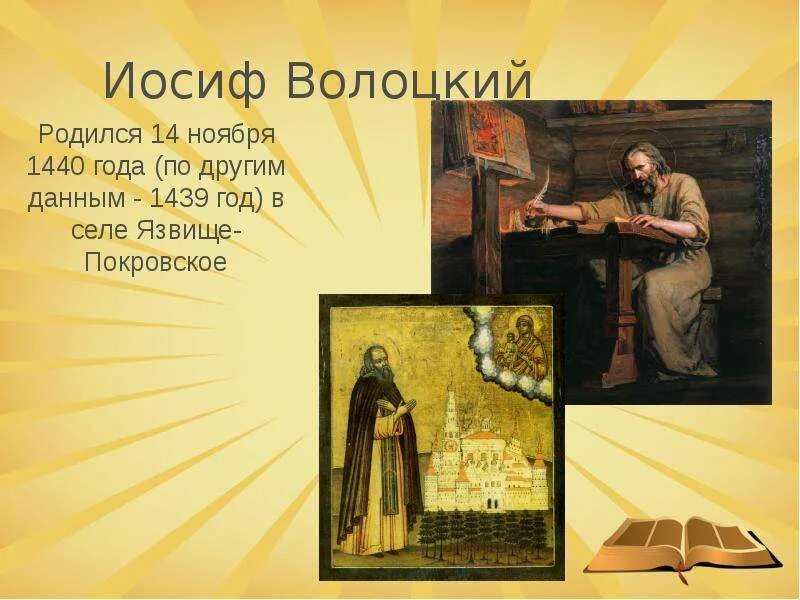 Иосиф Волоцкий

Родился 14 ноября 1440 года (по другим данным - 1439 год) в селе Язвище-Покровское